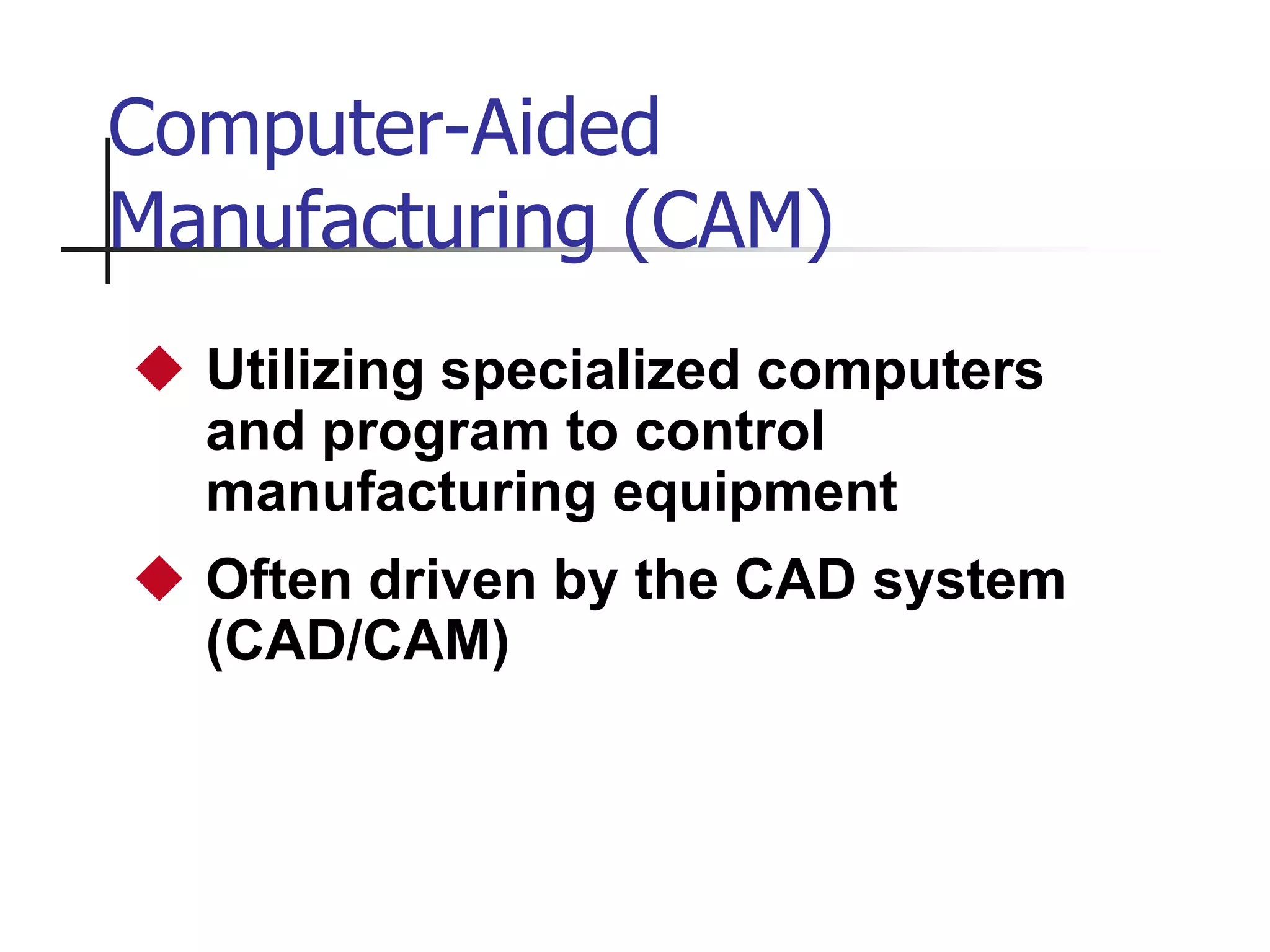 Computer-Aided Manufacturing (CAM)

◆ Utilizing specialized computers and program to control manufacturing equipment

◆ Often driven by the CAD system (CAD/CAM)